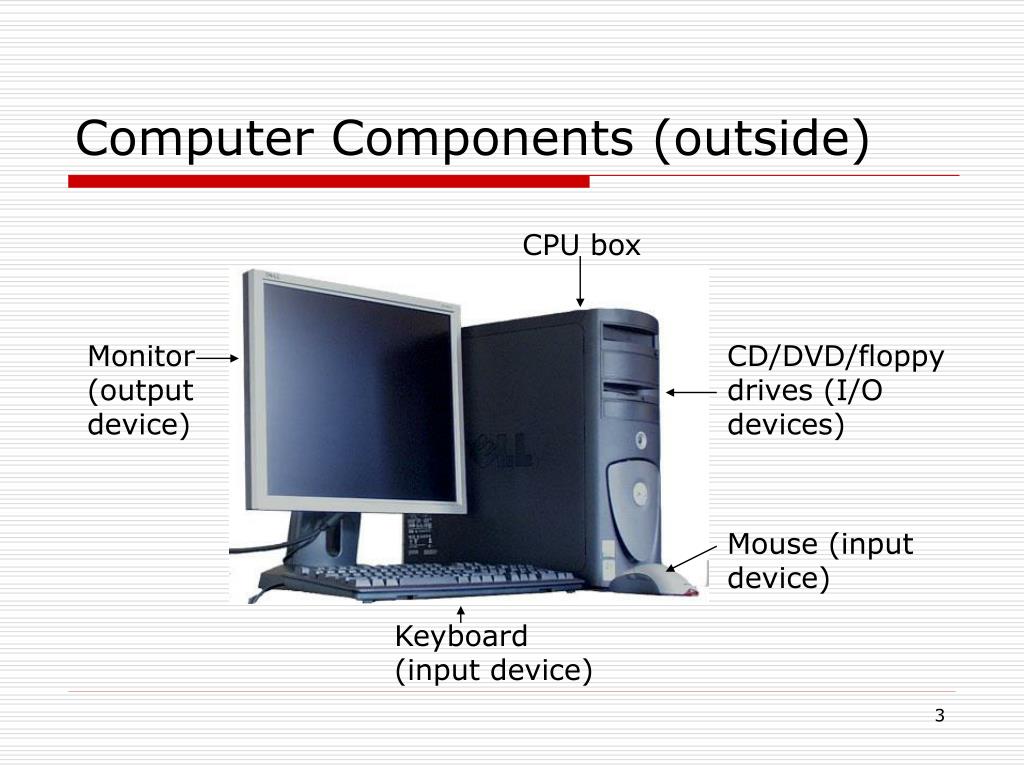 Computer Components (outside)

CPU box

Monitor (output device)

CD/DVD/floppy drives (I/O devices)

Mouse (input device)

Keyboard (input device)

3